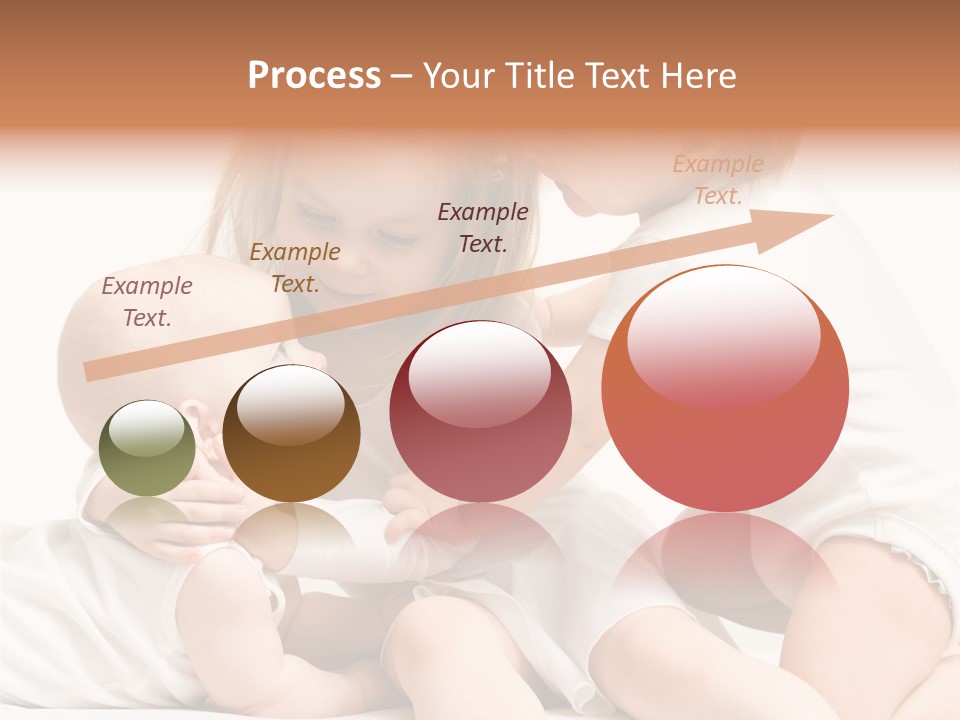 Process – Your Title Text Here

Example Text.

Example Text.

Example Text.

Example Text.